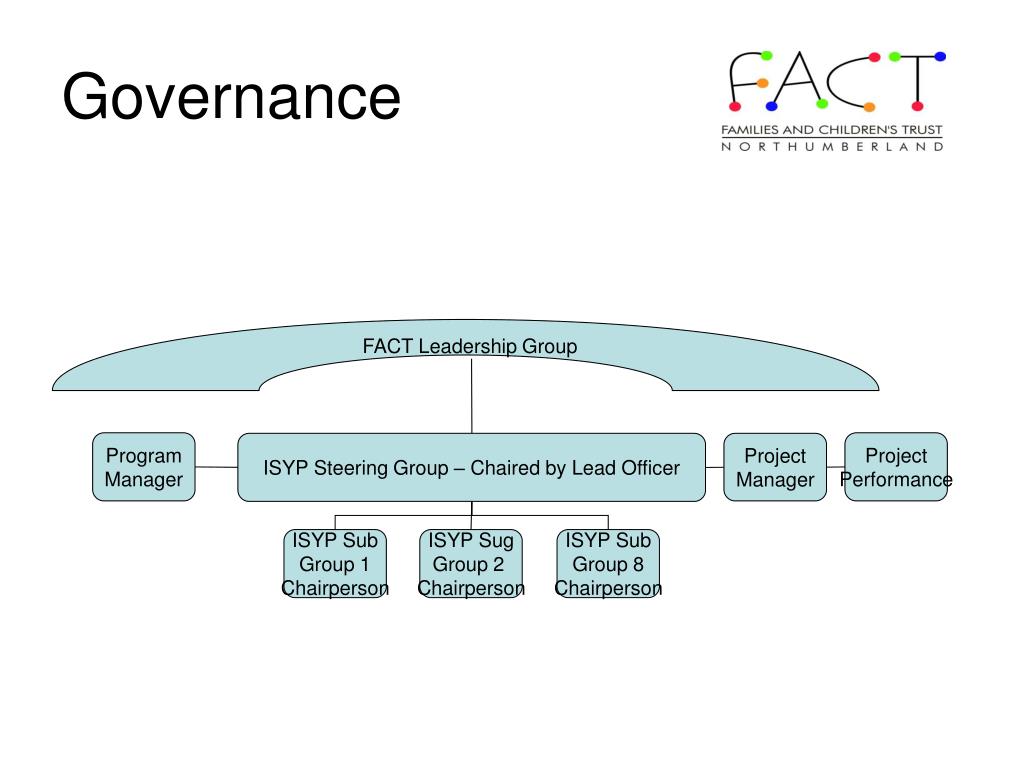 Governance

FACT
FAMILIES AND CHILDREN'S TRUST
NORTHUMBERLAND

FACT Leadership Group

Program Manager

ISYP Steering Group – Chaired by Lead Officer

Project Manager

Project Performance

ISYP Sub Group 1 Chairperson

ISYP Sug Group 2 Chairperson

ISYP Sub Group 8 Chairperson